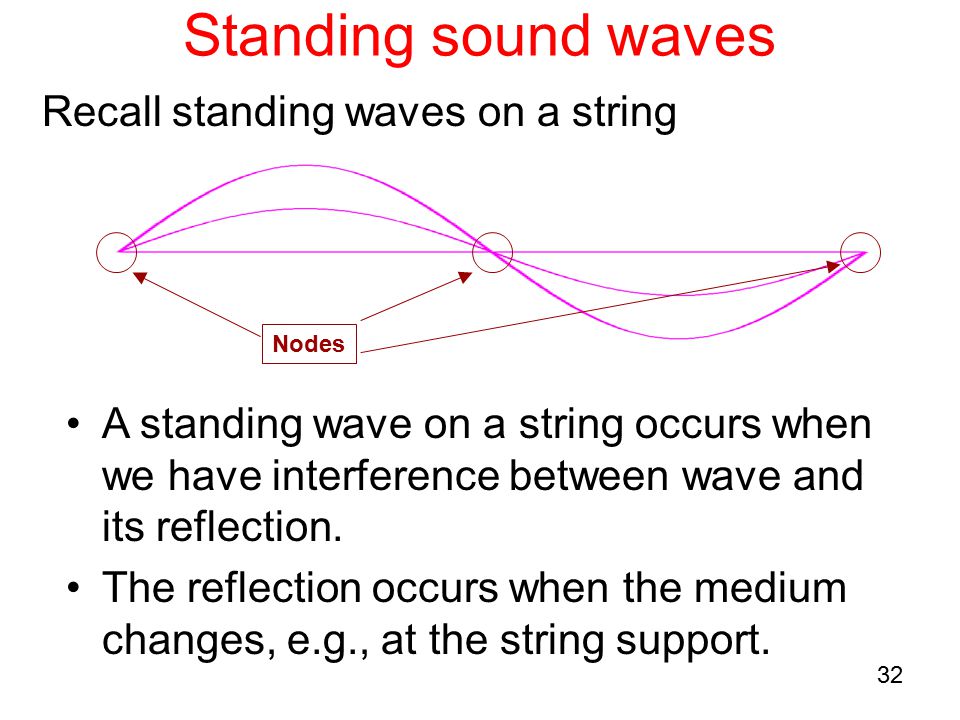 Standing sound waves

Recall standing waves on a string

Nodes

• A standing wave on a string occurs when we have interference between wave and its reflection.

• The reflection occurs when the medium changes, e.g., at the string support.

32